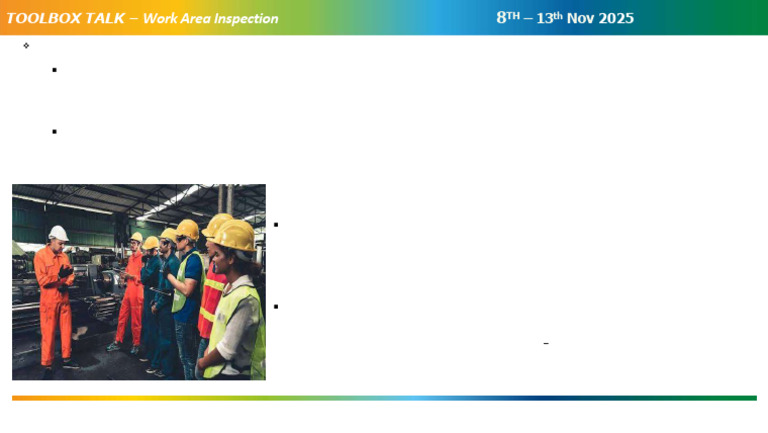 TOOLBOX TALK – Work Area Inspection

8TH – 13th Nov 2025